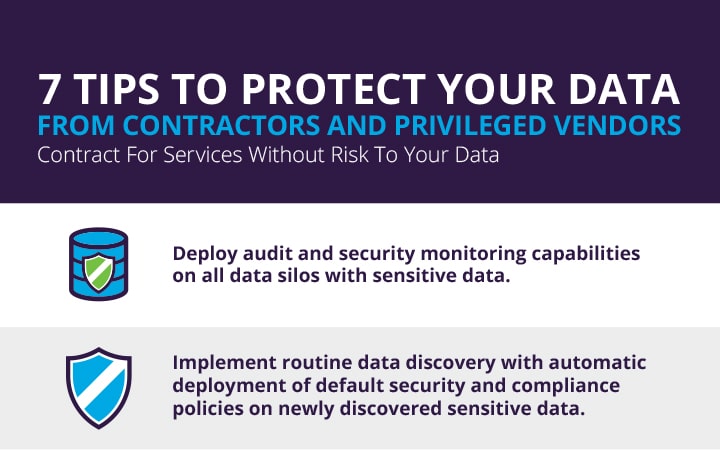 7 TIPS TO PROTECT YOUR DATA
FROM CONTRACTORS AND PRIVILEGED VENDORS
Contract For Services Without Risk To Your Data

Deploy audit and security monitoring capabilities on all data silos with sensitive data.

Implement routine data discovery with automatic deployment of default security and compliance policies on newly discovered sensitive data.